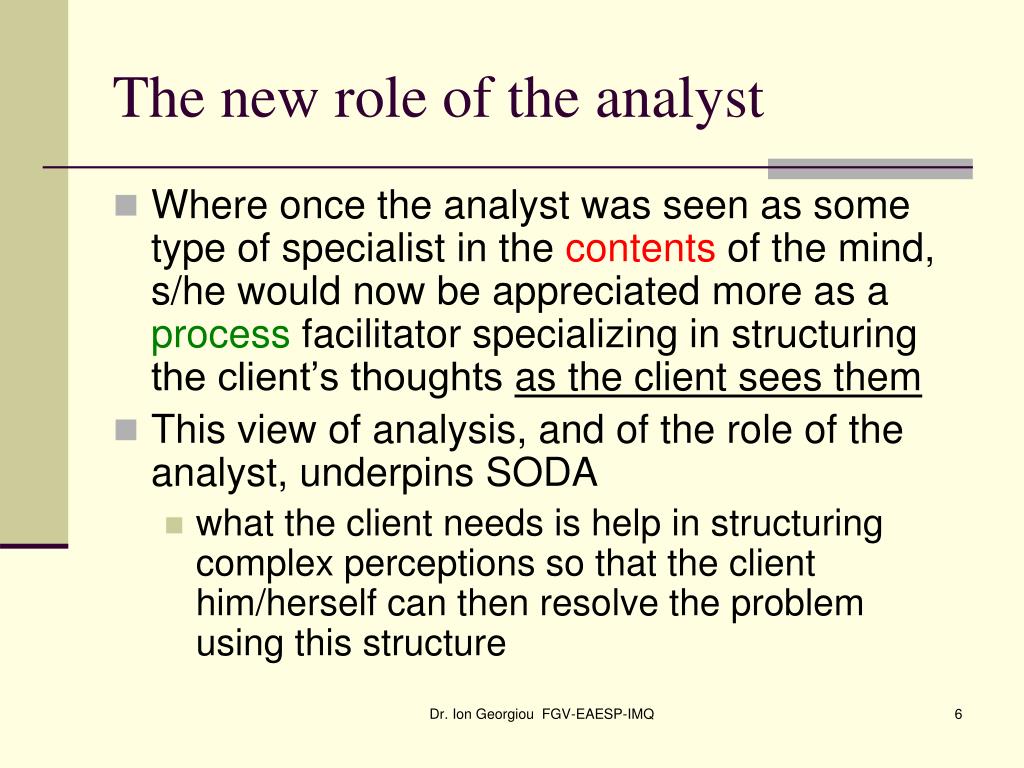 The new role of the analyst

Where once the analyst was seen as some type of specialist in the contents of the mind, s/he would now be appreciated more as a process facilitator specializing in structuring the client’s thoughts as the client sees them

This view of analysis, and of the role of the analyst, underpins SODA

what the client needs is help in structuring complex perceptions so that the client him/herself can then resolve the problem using this structure

Dr. Ion Georgiou FGV-EAESP-IMQ

6